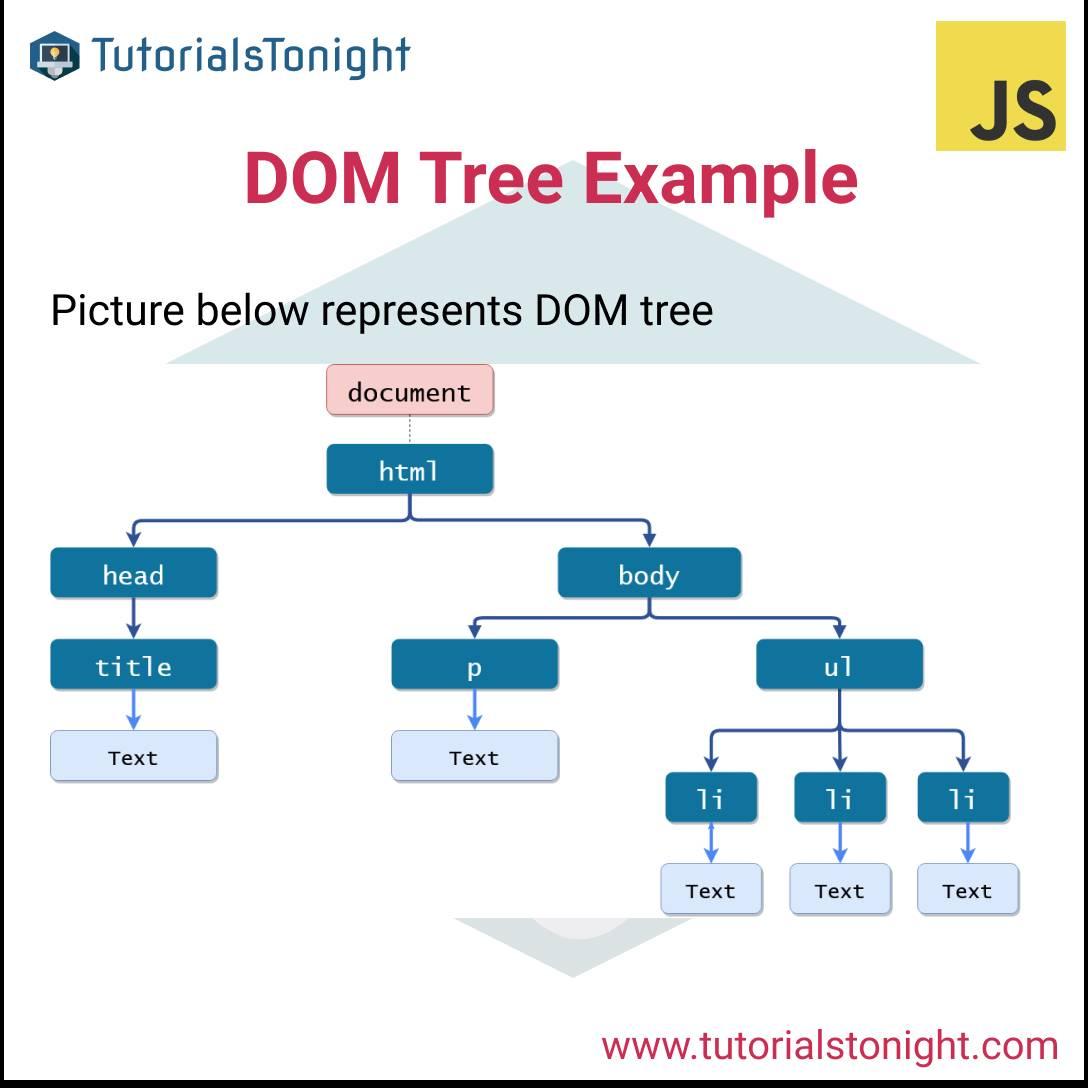 TutorialsTonight

JS

DOM Tree Example

Picture below represents DOM tree

document

html

head

body

title

p

ul

Text

Text

li

li

li

Text

Text

Text

www.tutorialstonight.com